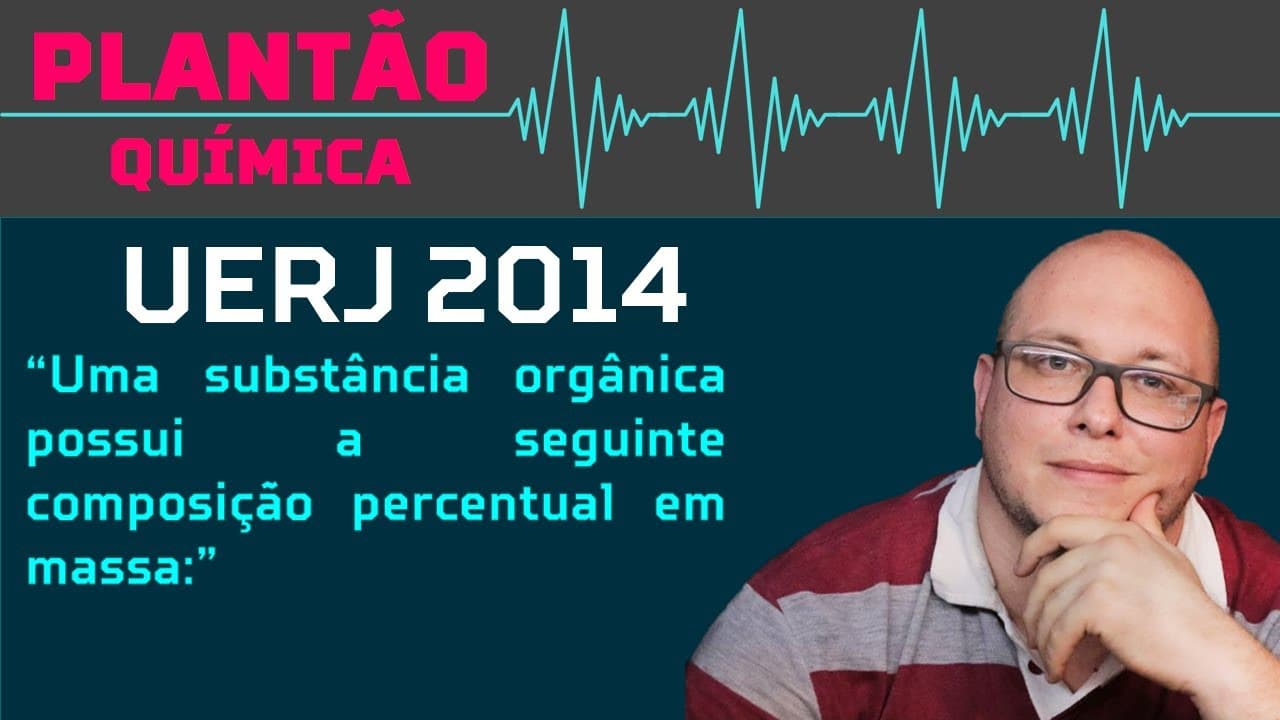 PLANTÃO
QUÍMICA

UERJ 2014

“Uma substância orgânica possui a seguinte composição percentual em massa:”